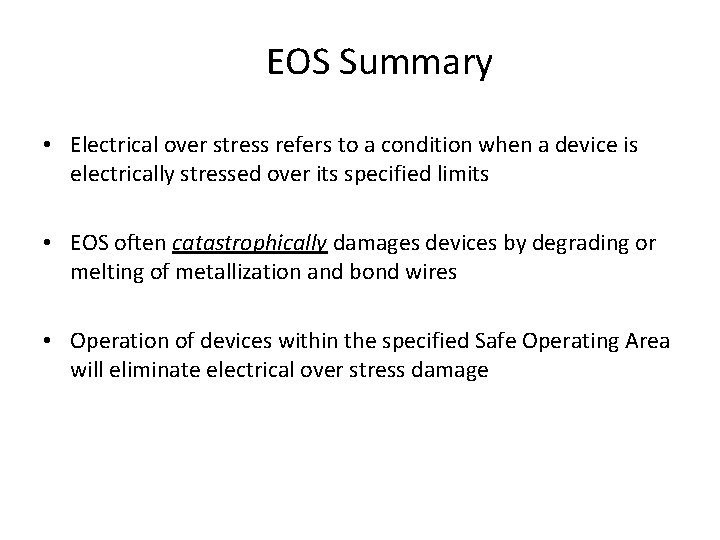 EOS Summary

• Electrical over stress refers to a condition when a device is electrically stressed over its specified limits

• EOS often catastrophically damages devices by degrading or melting of metallization and bond wires

• Operation of devices within the specified Safe Operating Area will eliminate electrical over stress damage